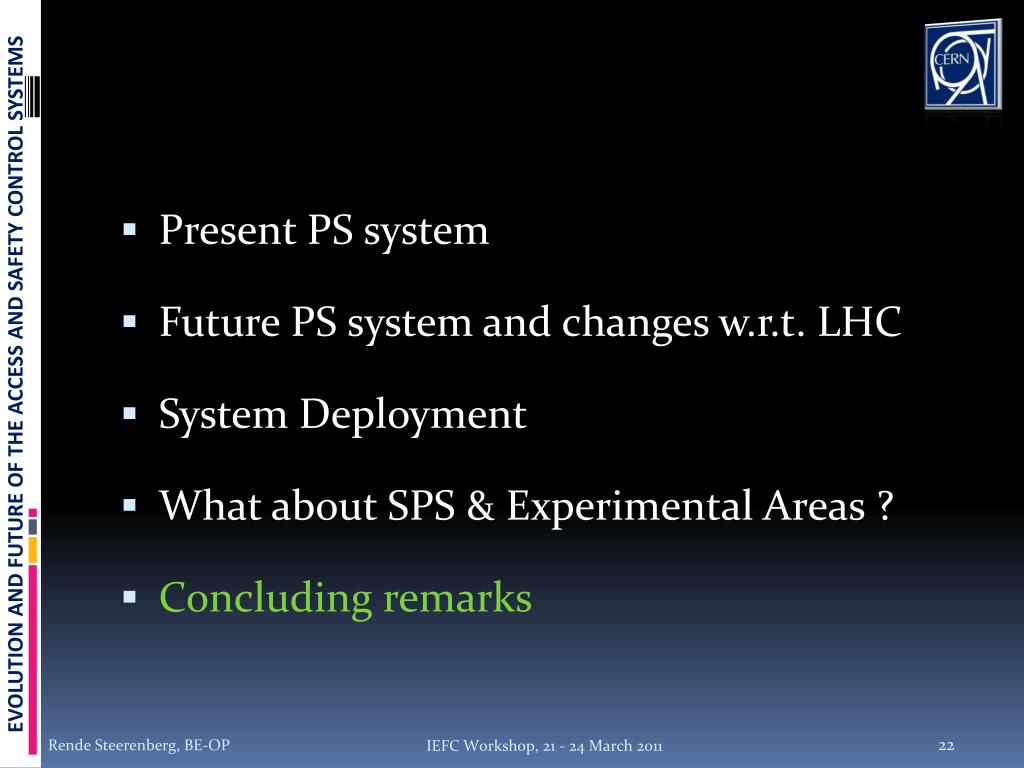 EVOLUTION AND FUTURE OF THE ACCESS AND SAFETY CONTROL SYSTEMS

CERN

- Present PS system
- Future PS system and changes w.r.t. LHC
- System Deployment
- What about SPS & Experimental Areas ?
- Concluding remarks

Rende Steerenberg, BE-OP

IEFC Workshop, 21 - 24 March 2011

22